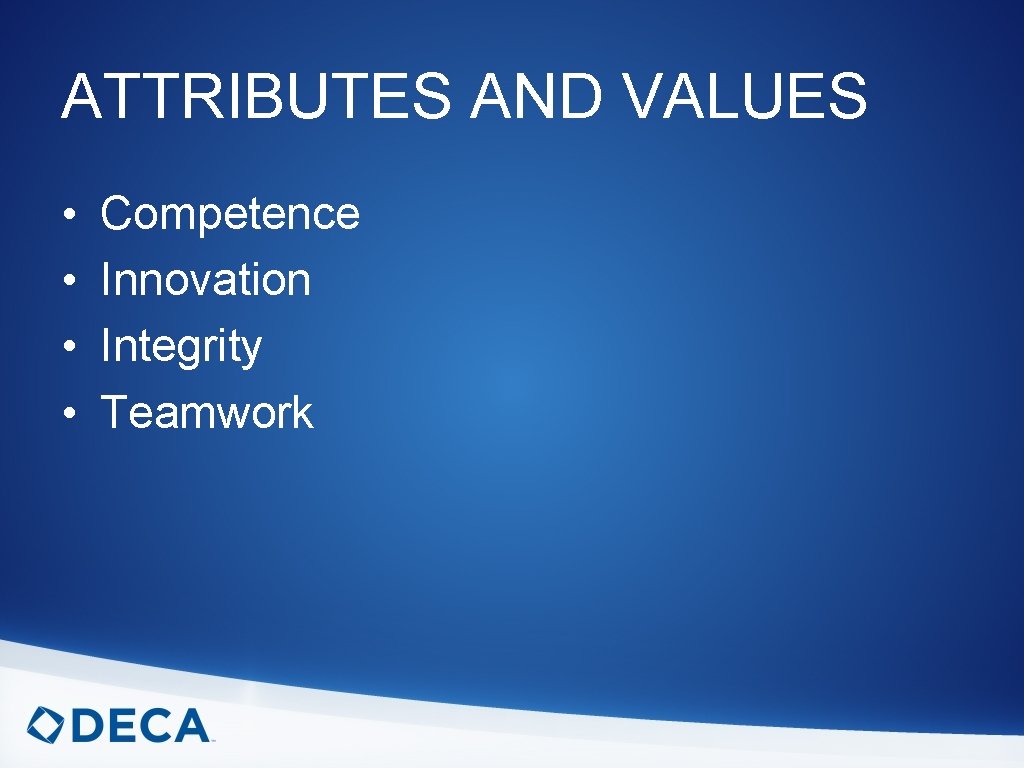 ATTRIBUTES AND VALUES

• Competence
• Innovation
• Integrity
• Teamwork

DECA